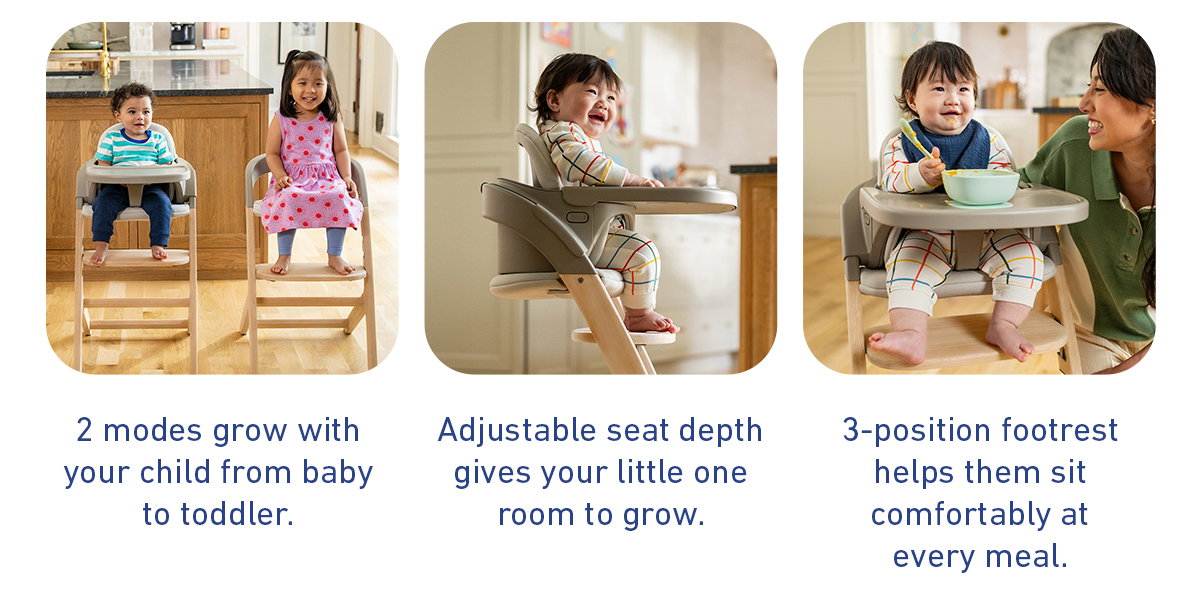 2 modes grow with your child from baby to toddler.

Adjustable seat depth gives your little one room to grow.

3-position footrest helps them sit comfortably at every meal.